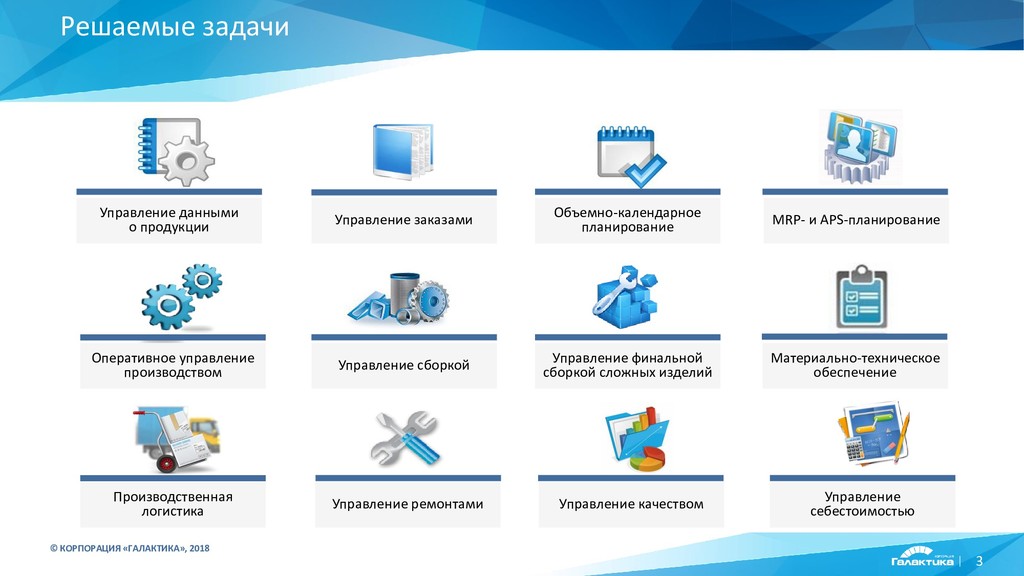 Решаемые задачи

Управление данными о продукции

Управление заказами

Объемно-календарное планирование

MRP- и APS-планирование

Оперативное управление производством

Управление сборкой

Управление финальной сборкой сложных изделий

Материально-техническое обеспечение

Производственная логистика

Управление ремонтами

Управление качеством

Управление себестоимостью

© КОРПОРАЦИЯ «ГАЛАКТИКА», 2018

Галактика

3